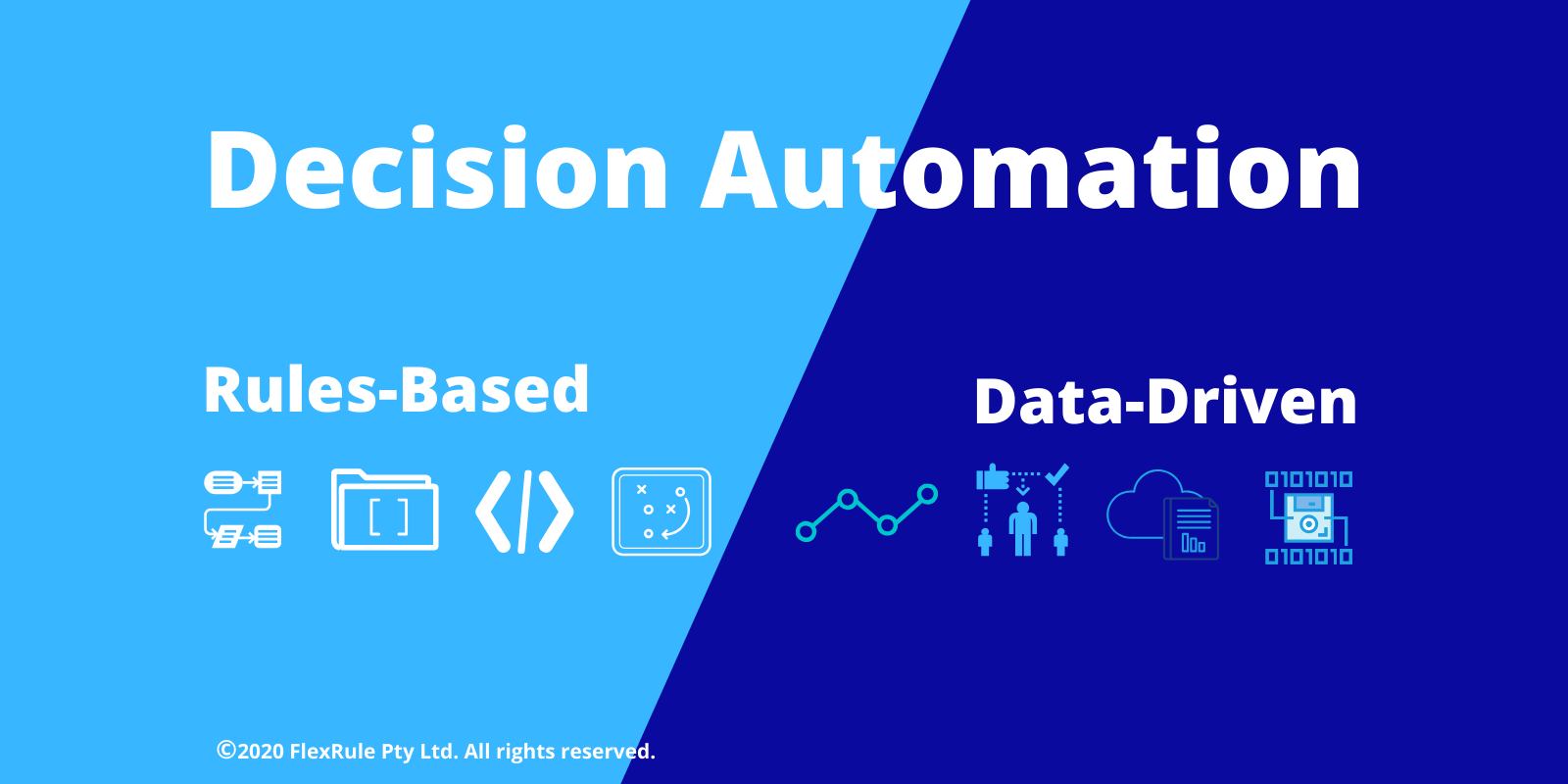 Decision Automation

Rules-Based

Data-Driven

0101010

0101010

©2020 FlexRule Pty Ltd. All rights reserved.